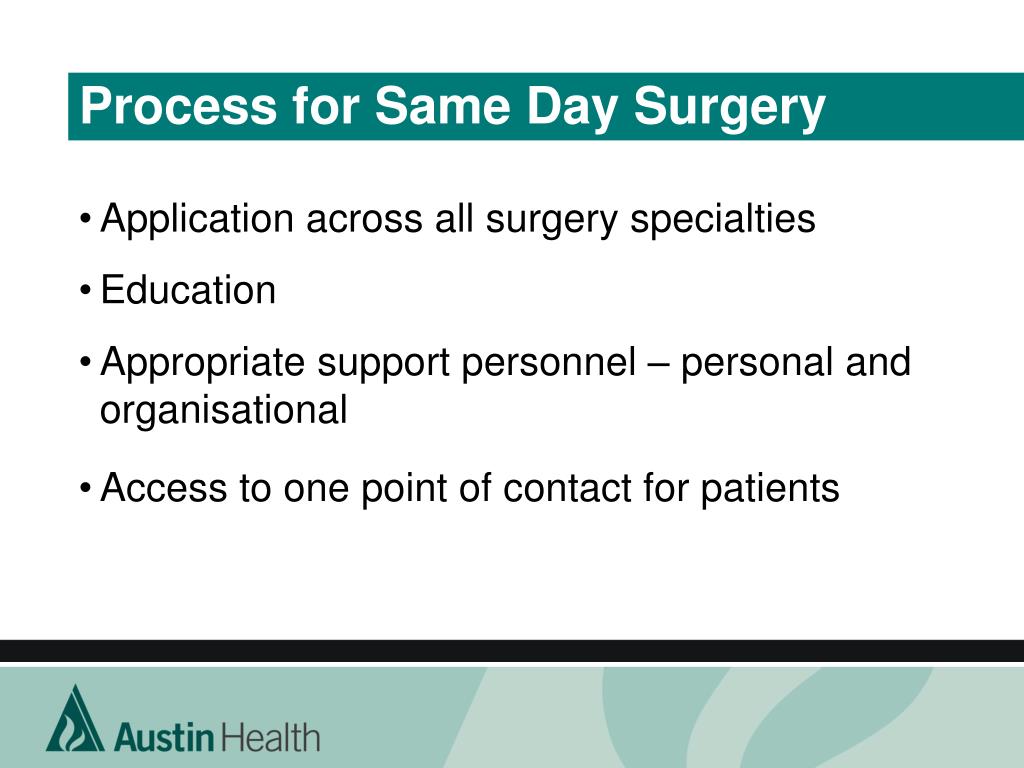 Process for Same Day Surgery

• Application across all surgery specialties

• Education

• Appropriate support personnel – personal and organisational

• Access to one point of contact for patients

Austin Health